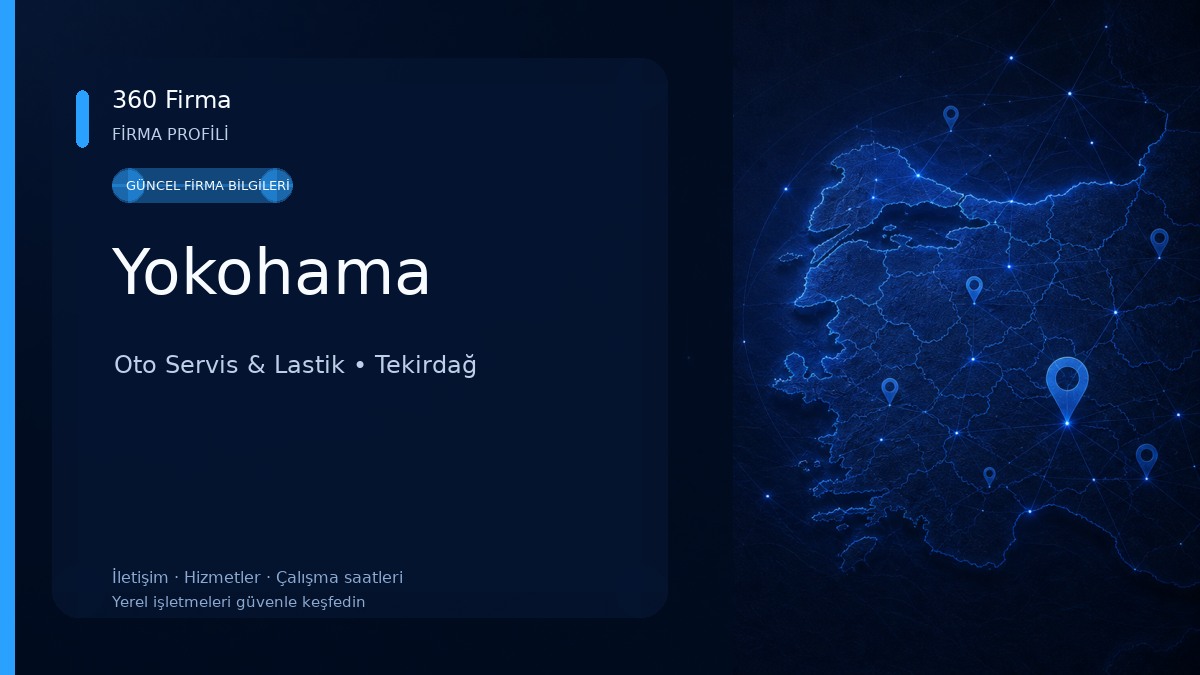 360 Firma
FİRMA PROFİLİ

GÜNCEL FİRMA BİLGİLERİ

Yokohama

Oto Servis & Lastik • Tekirdağ

İletişim · Hizmetler · Çalışma saatleri
Yerel işletmeleri güvenle keşfedin